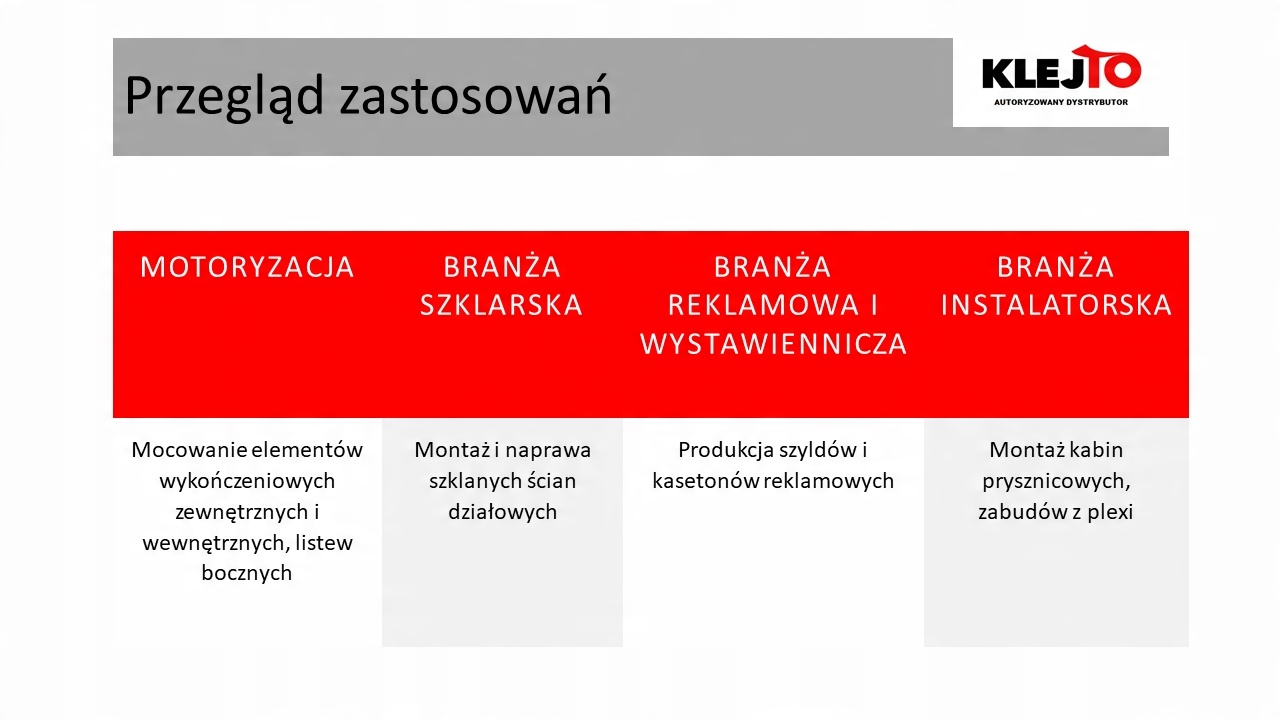 Przegląd zastosowań

KLEJTO
AUTORYZOWANY DYSTRYBUTOR

| MOTORYZACJA | BRANŻA SZKLARSKA | BRANŻA REKLAMOWA I WYSTAWIENNICZA | BRANŻA INSTALATORSKA |
|---|---|---|---|
| Mocowanie elementów wykończeniowych zewnętrznych i wewnętrznych, listew bocznych | Montaż i naprawa szklanych ścian działowych | Produkcja szyldów i kasetonów reklamowych | Montaż kabin prysznicowych, zabudów z plexi |